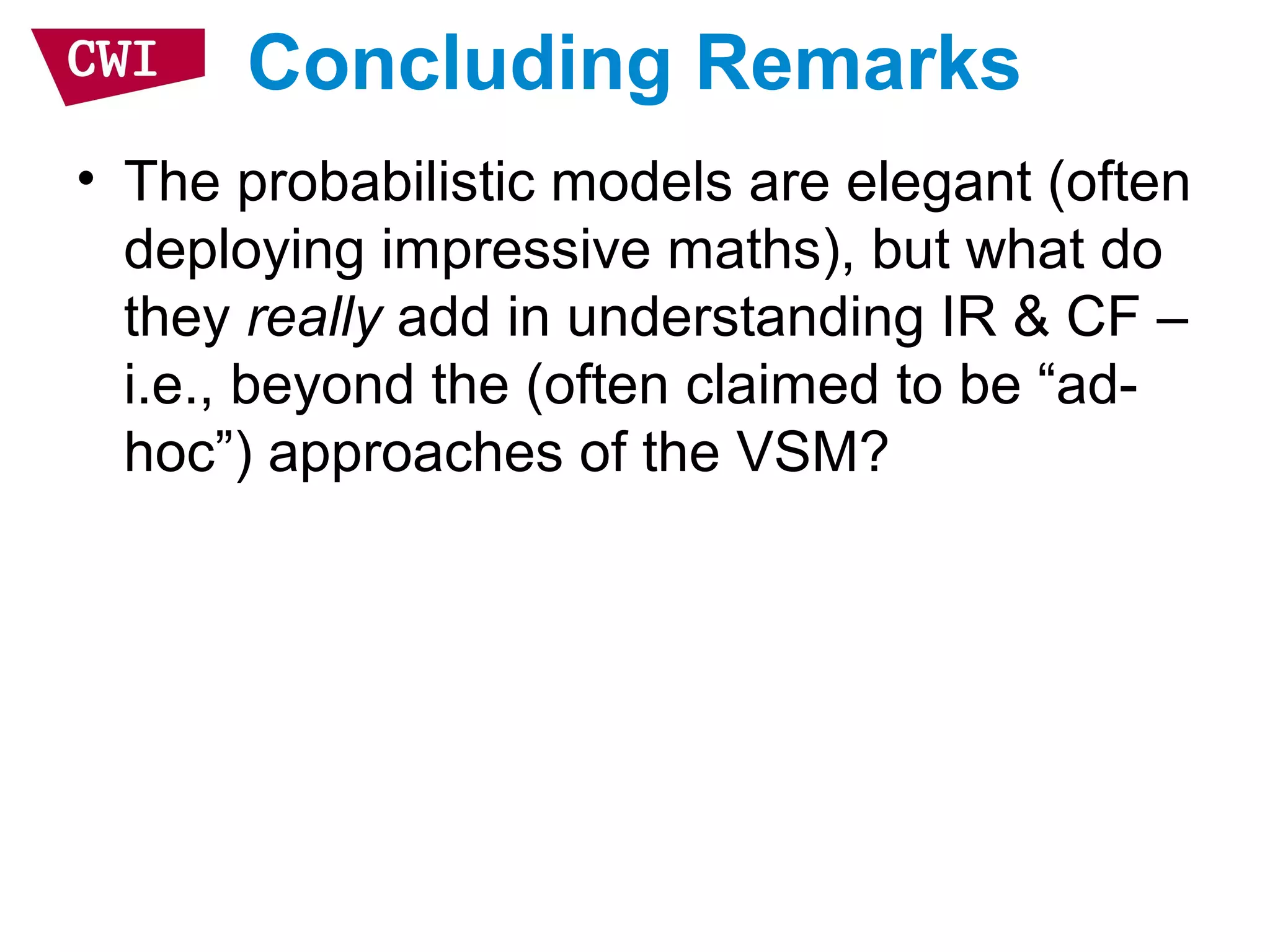 CWI

Concluding Remarks

• The probabilistic models are elegant (often deploying impressive maths), but what do they really add in understanding IR & CF – i.e., beyond the (often claimed to be “ad-hoc”) approaches of the VSM?